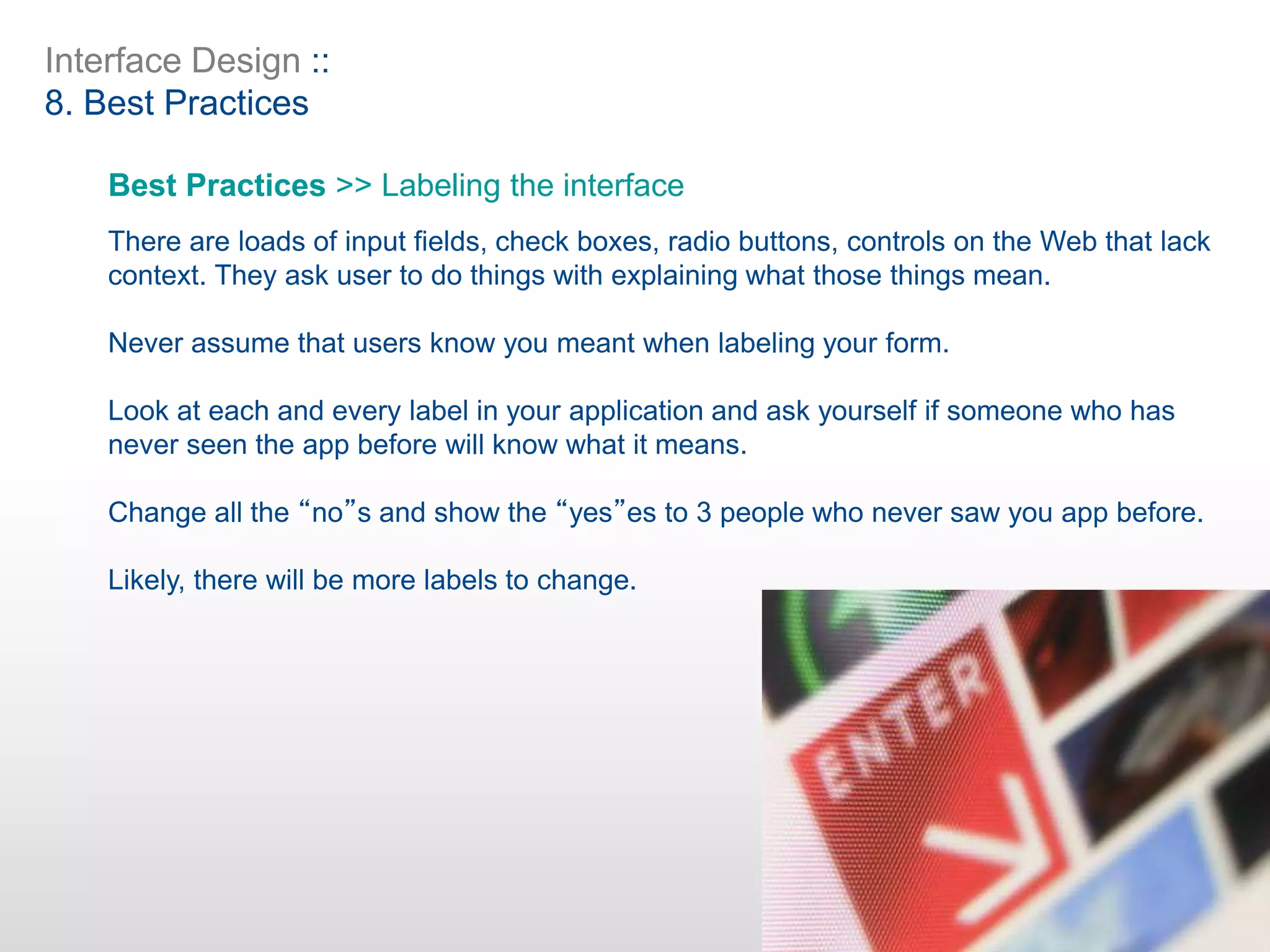 Interface Design ::
8. Best Practices

Best Practices >> Labeling the interface

There are loads of input fields, check boxes, radio buttons, controls on the Web that lack context. They ask user to do things with explaining what those things mean.

Never assume that users know you meant when labeling your form.

Look at each and every label in your application and ask yourself if someone who has never seen the app before will know what it means.

Change all the “no”s and show the “yes”es to 3 people who never saw you app before.

Likely, there will be more labels to change.

ENTER